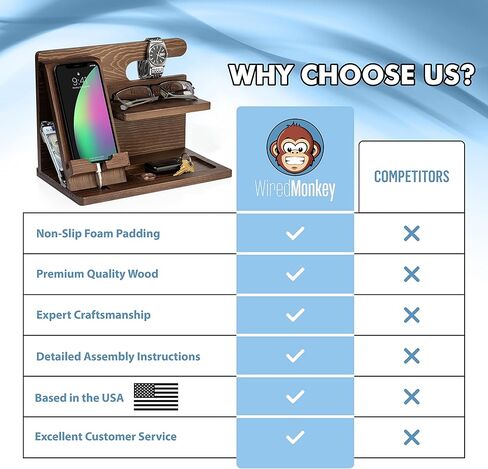 WHY CHOOSE US?

| | WiredMonkey | COMPETITORS |
|---|---|---|
| Non-Slip Foam Padding | ✓ | ✕ |
| Premium Quality Wood | ✓ | ✕ |
| Expert Craftsmanship | ✓ | ✕ |
| Detailed Assembly Instructions | ✓ | ✕ |
| Based in the USA | ✓ | ✕ |
| Excellent Customer Service | ✓ | ✕ |